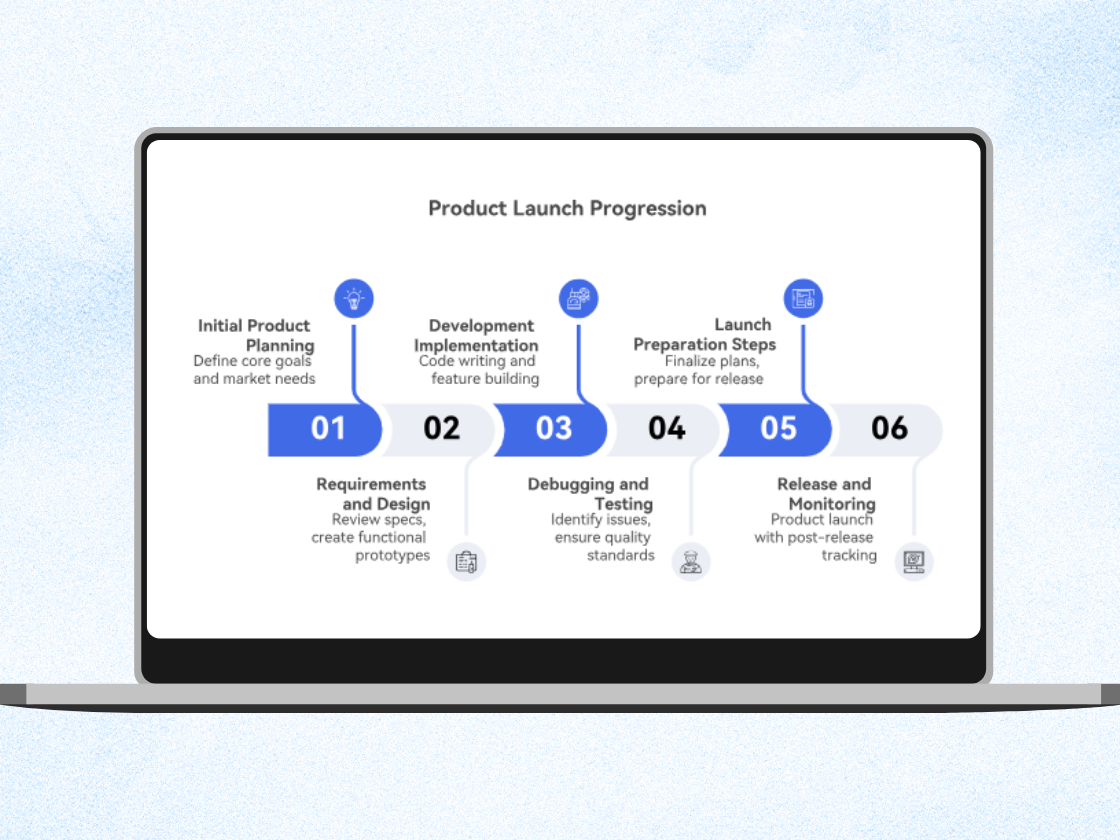 Product Launch Progression

Initial Product Planning
Define core goals and market needs

Development Implementation
Code writing and feature building

Launch Preparation Steps
Finalize plans, prepare for release

01 02 03 04 05 06

Requirements and Design
Review specs, create functional prototypes

Debugging and Testing
Identify issues, ensure quality standards

Release and Monitoring
Product launch with post-release tracking